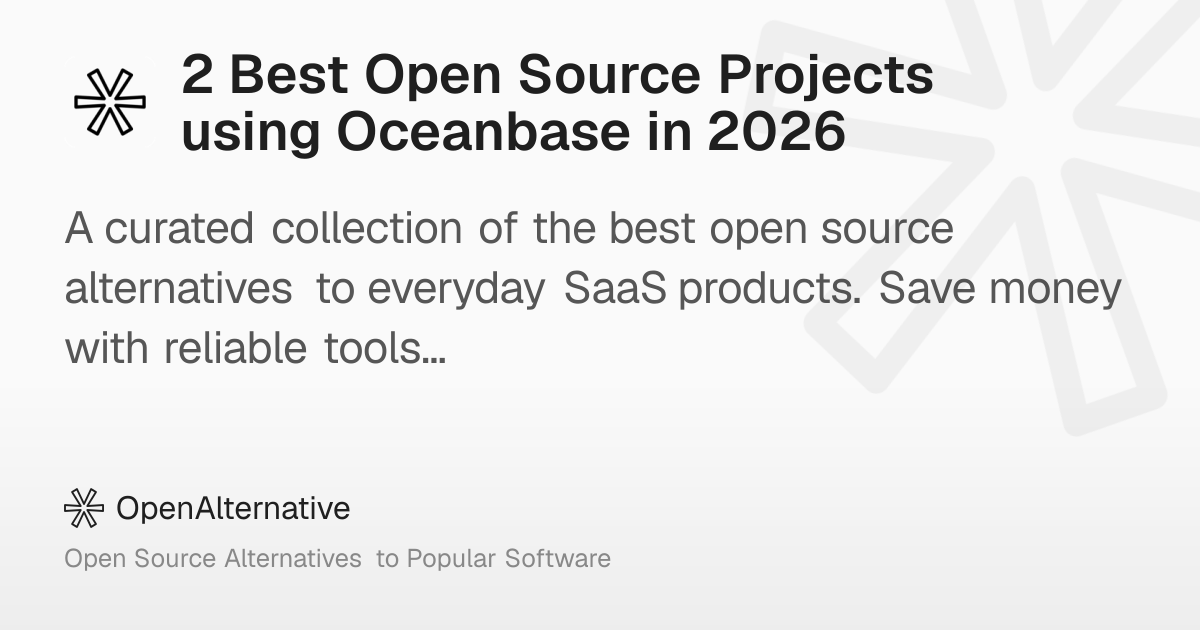 2 Best Open Source Projects using Oceanbase in 2026

A curated collection of the best open source alternatives to everyday SaaS products. Save money with reliable tools...

OpenAlternative

Open Source Alternatives to Popular Software